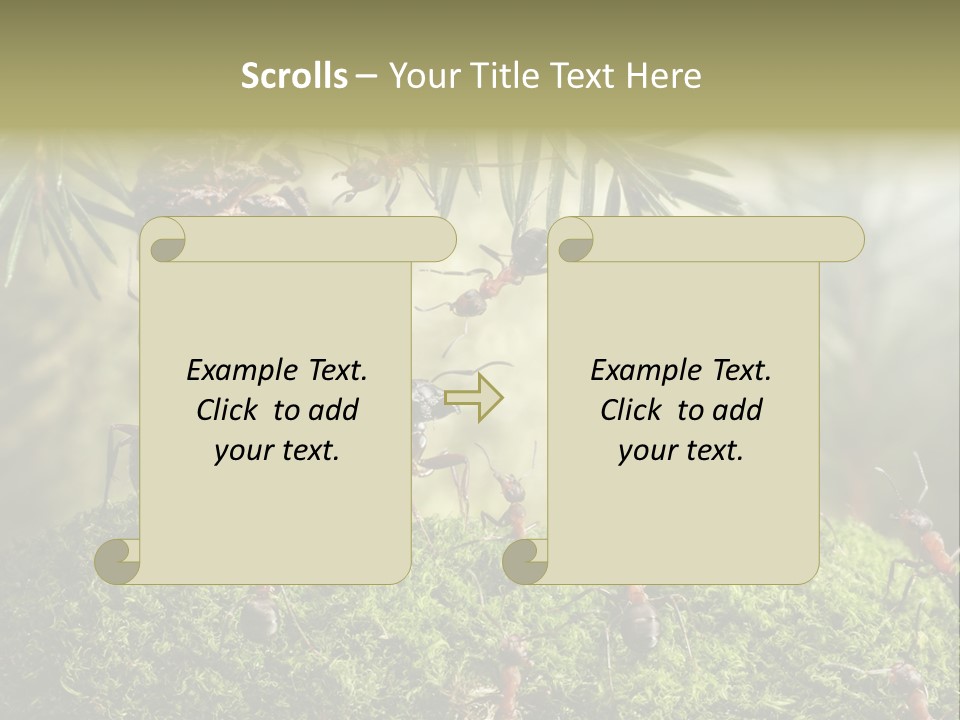 Scrolls – Your Title Text Here

Example Text. Click to add your text.

Example Text. Click to add your text.